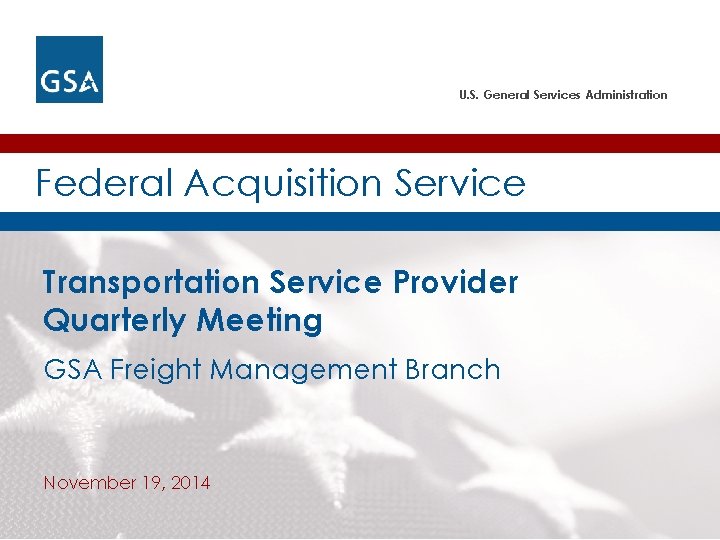 GSA

U.S. General Services Administration

Federal Acquisition Service

Transportation Service Provider Quarterly Meeting

GSA Freight Management Branch

November 19, 2014